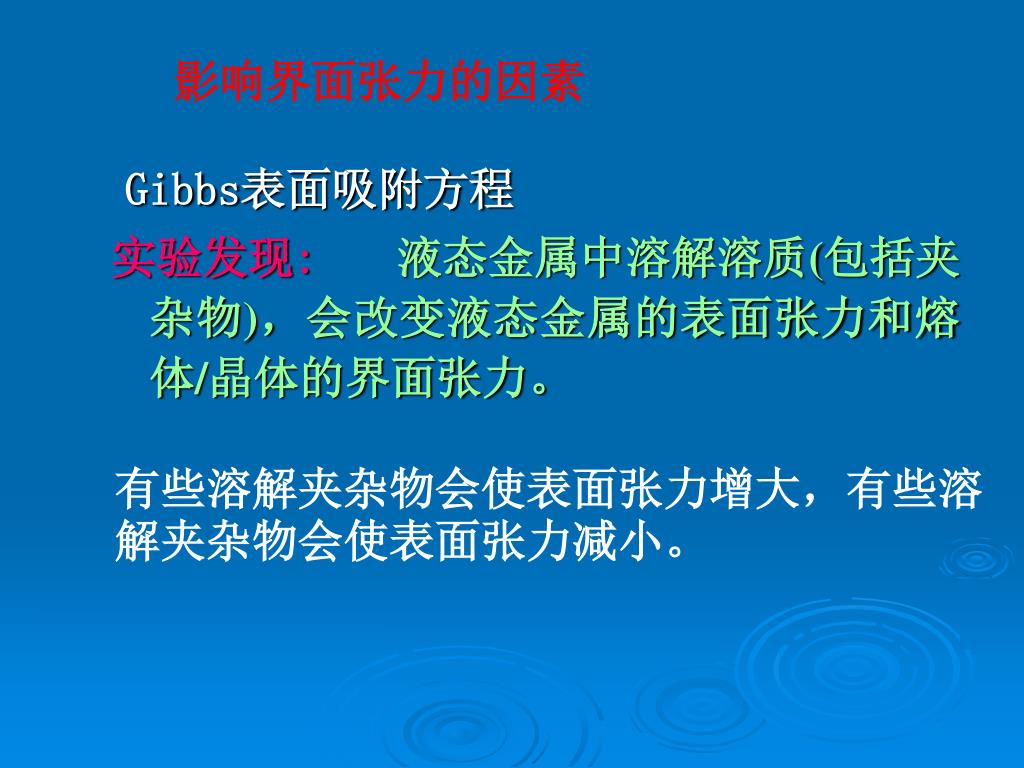 影响界面张力的因素

Gibbs表面吸附方程

实验发现:　　液态金属中溶解溶质(包括夹杂物)，会改变液态金属的表面张力和熔体/晶体的界面张力。

有些溶解夹杂物会使表面张力增大，有些溶解夹杂物会使表面张力减小。